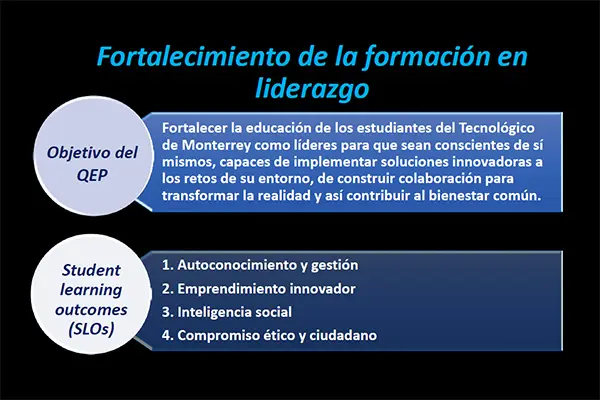 Fortalecimiento de la formación en liderazgo

Objetivo del QEP

Fortalecer la educación de los estudiantes del Tecnológico de Monterrey como líderes para que sean conscientes de sí mismos, capaces de implementar soluciones innovadoras a los retos de su entorno, de construir colaboración para transformar la realidad y así contribuir al bienestar común.

Student learning outcomes (SLOs)

1. Autoconocimiento y gestión
2. Emprendimiento innovador
3. Inteligencia social
4. Compromiso ético y ciudadano